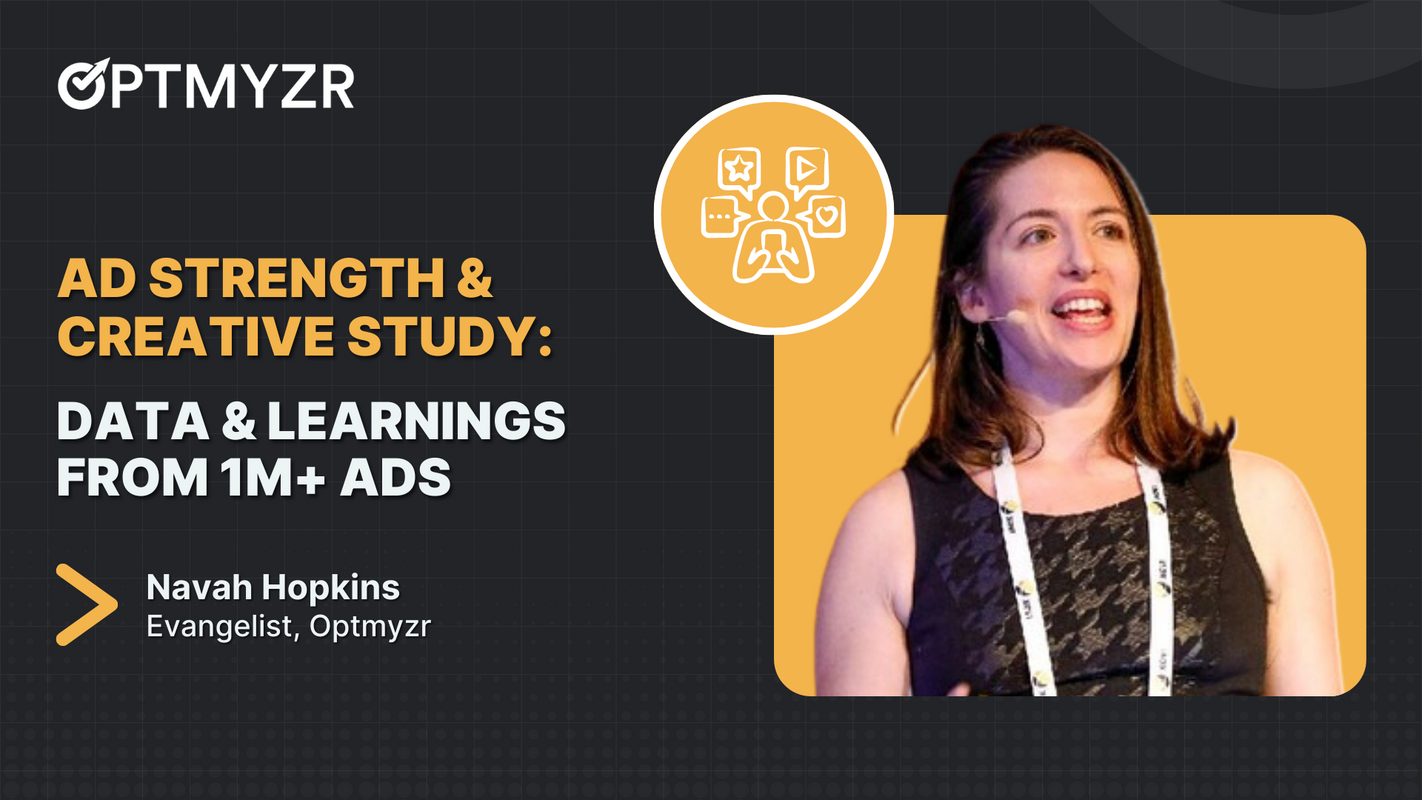 OPTMYZR

AD STRENGTH & CREATIVE STUDY:

DATA & LEARNINGS FROM 1M+ ADS

Navah Hopkins
Evangelist, Optmyzr